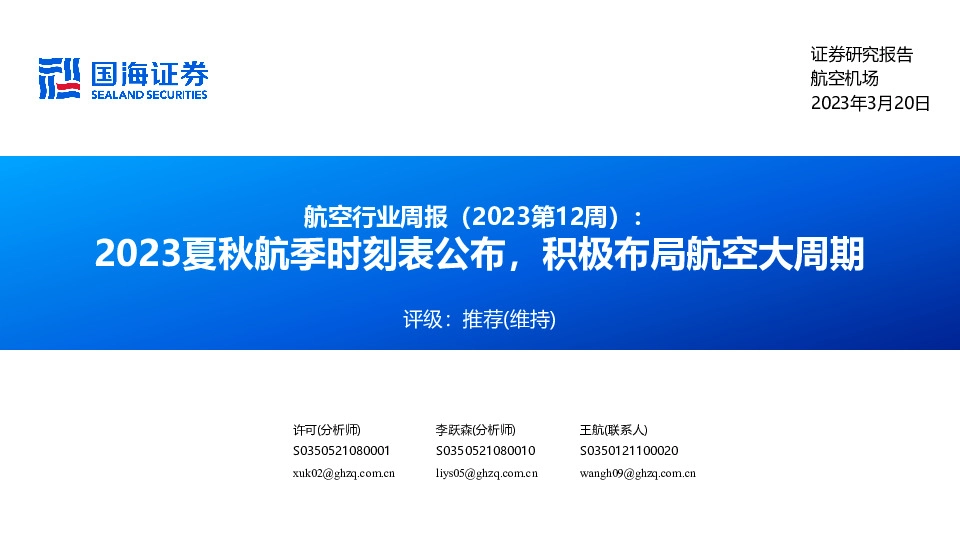 国海证券
SEALAND SECURITIES

证券研究报告
航空机场
2023年3月20日

航空行业周报（2023第12周）：
2023夏秋航季时刻表公布，积极布局航空大周期

评级：推荐(维持)

许可(分析师)
S0350521080001
xuk02@ghzq.com.cn

李跃森(分析师)
S0350521080010
liys05@ghzq.com.cn

王航(联系人)
S0350121100020
wangh09@ghzq.com.cn